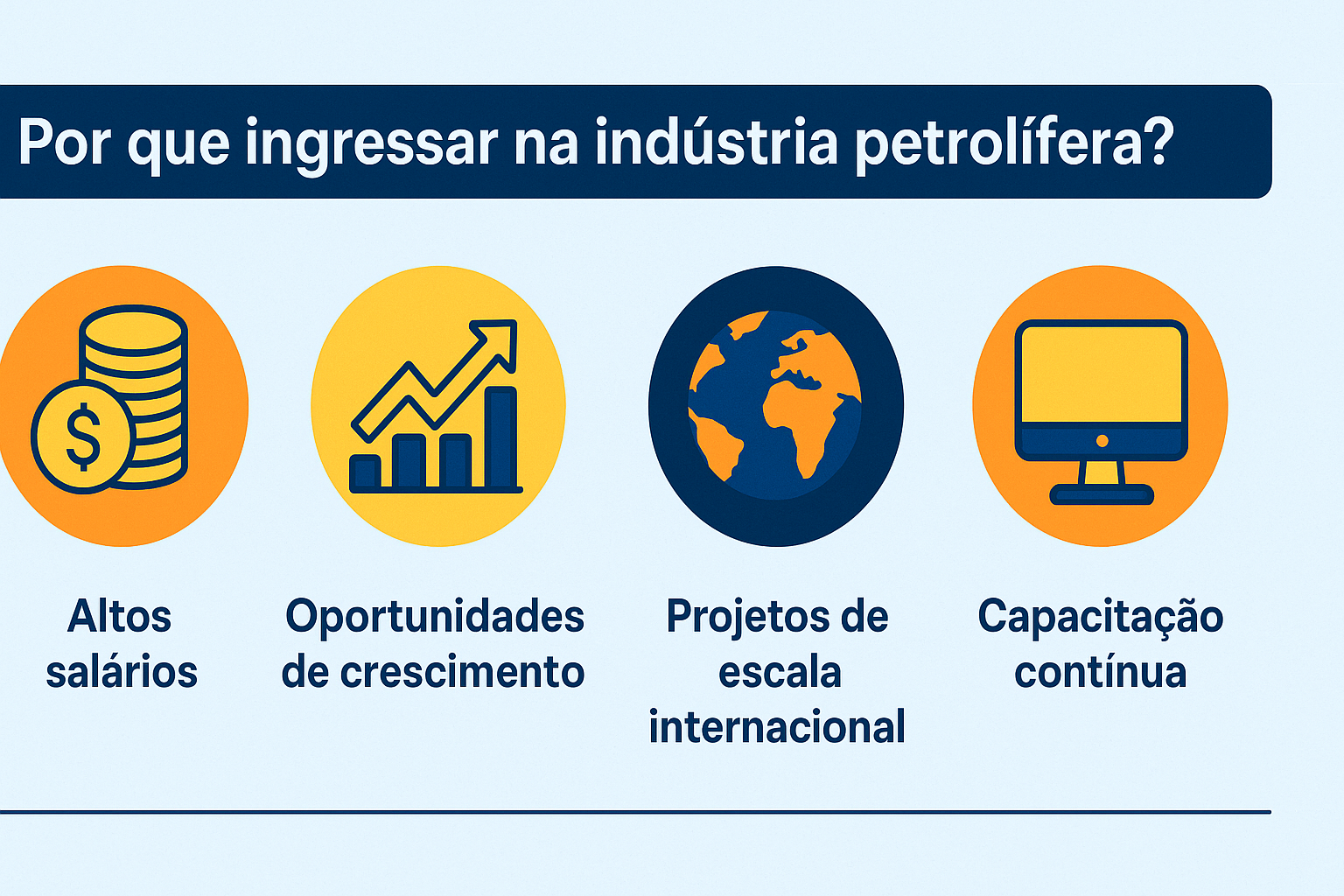 Por que ingressar na indústria petrolífera?

$

Altos salários

Oportunidades de crescimento

Projetos de escala internacional

Capacitação contínua